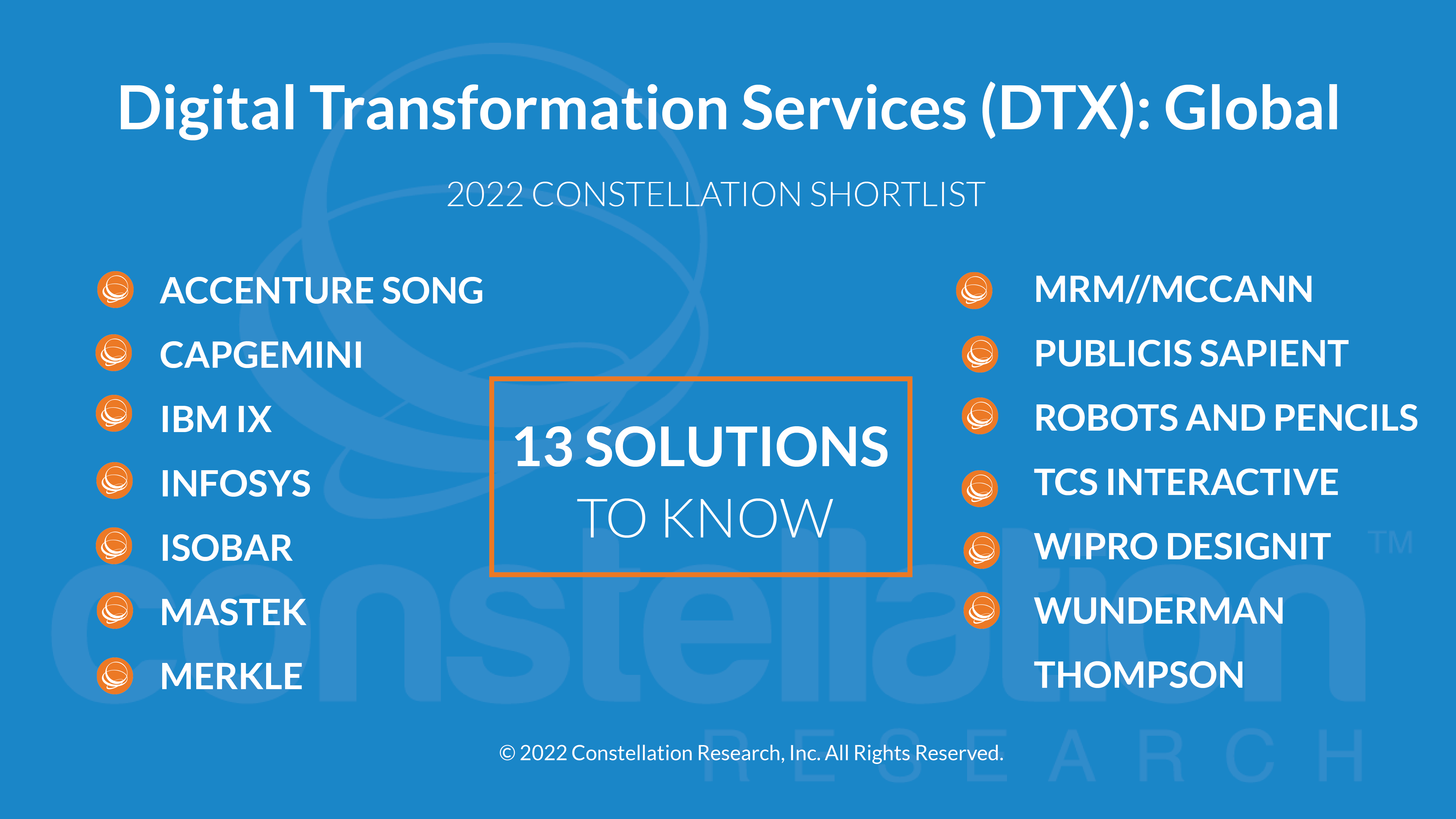 Digital Transformation Services (DTX): Global

2022 CONSTELLATION SHORTLIST

ACCENTURE SONG
CAPGEMINI
IBM IX
INFOSYS
ISOBAR
MASTEK
MERKLE

13 SOLUTIONS
TO KNOW

MRM//MCCANN
PUBLICIS SAPIENT
ROBOTS AND PENCILS
TCS INTERACTIVE
WIPRO DESIGNIT
WUNDERMAN THOMPSON

constellation™ RESEARCH

© 2022 Constellation Research, Inc. All Rights Reserved.